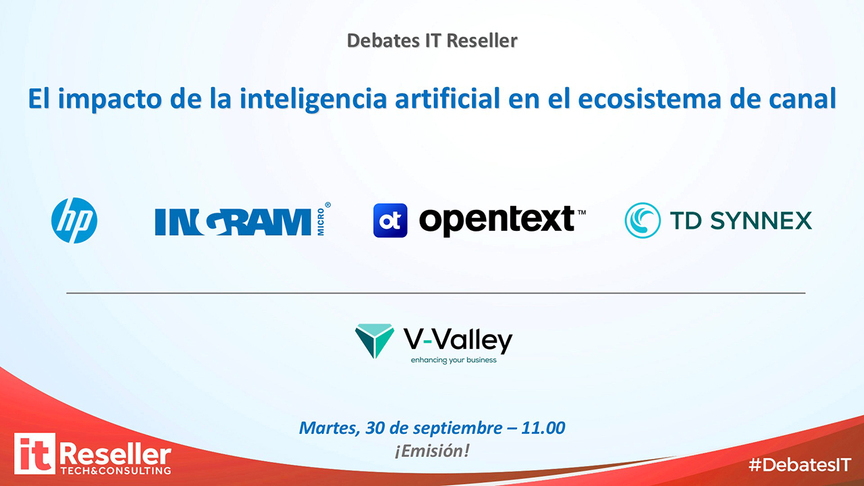 Debates IT Reseller

El impacto de la inteligencia artificial en el ecosistema de canal

hp INGRAM MICRO® ot opentext™ TD SYNNEX

V-Valley
enhancing your business

Martes, 30 de septiembre – 11.00
¡Emisión!

it Reseller TECH&CONSULTING

#DebatesIT